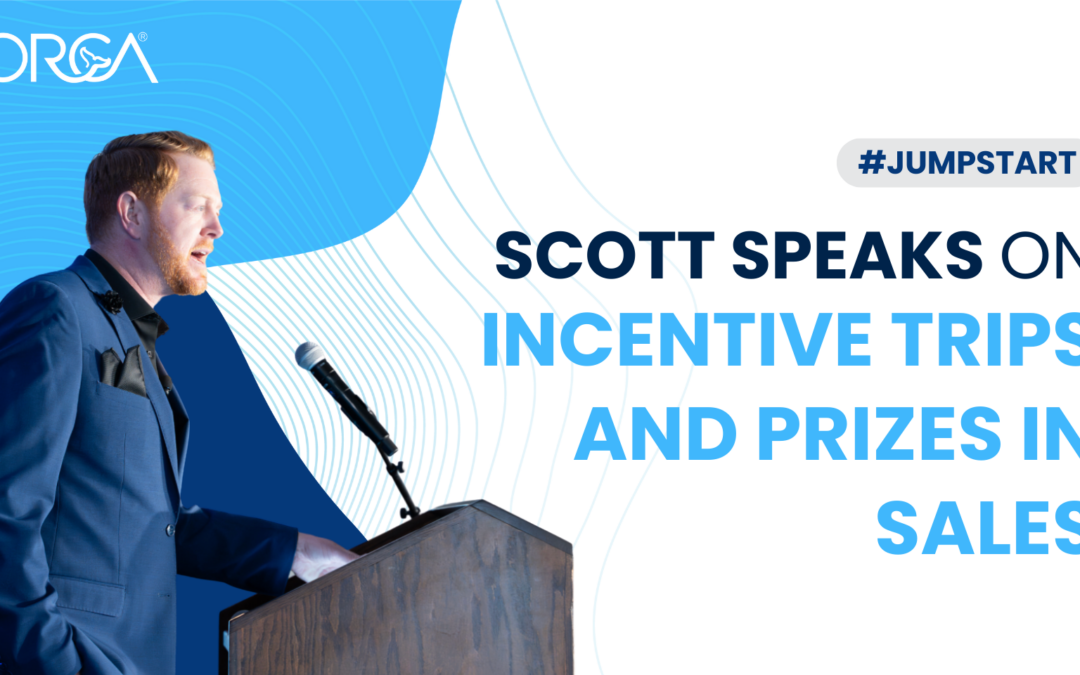 ORCA®

#JUMPSTART

SCOTT SPEAKS ON INCENTIVE TRIPS AND PRIZES IN SALES